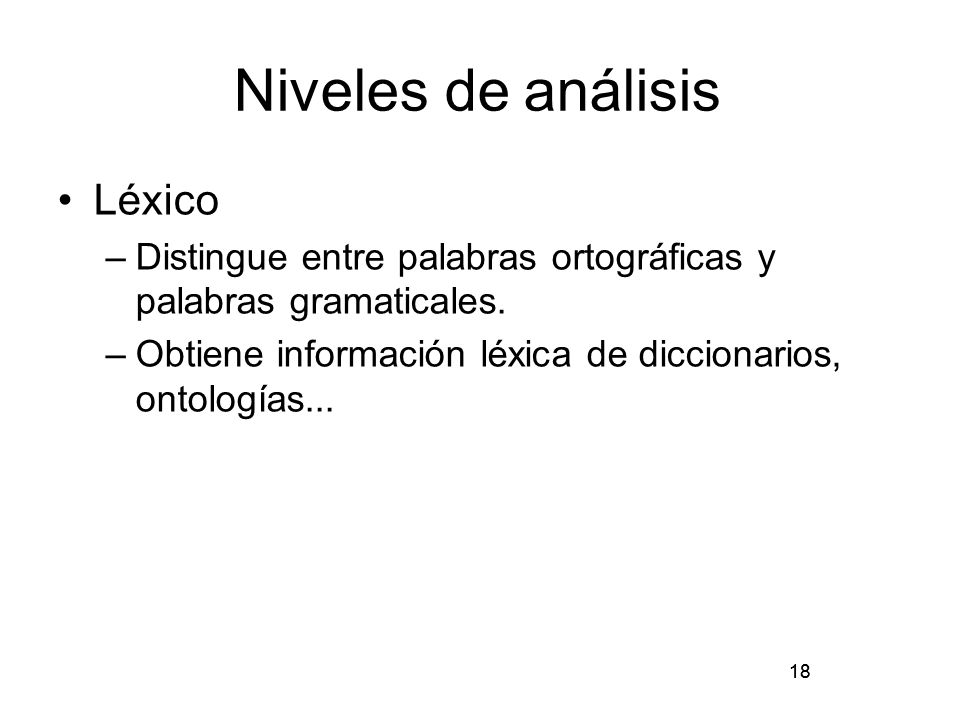 Niveles de análisis

• Léxico
– Distingue entre palabras ortográficas y palabras gramaticales.
– Obtiene información léxica de diccionarios, ontologías...

18